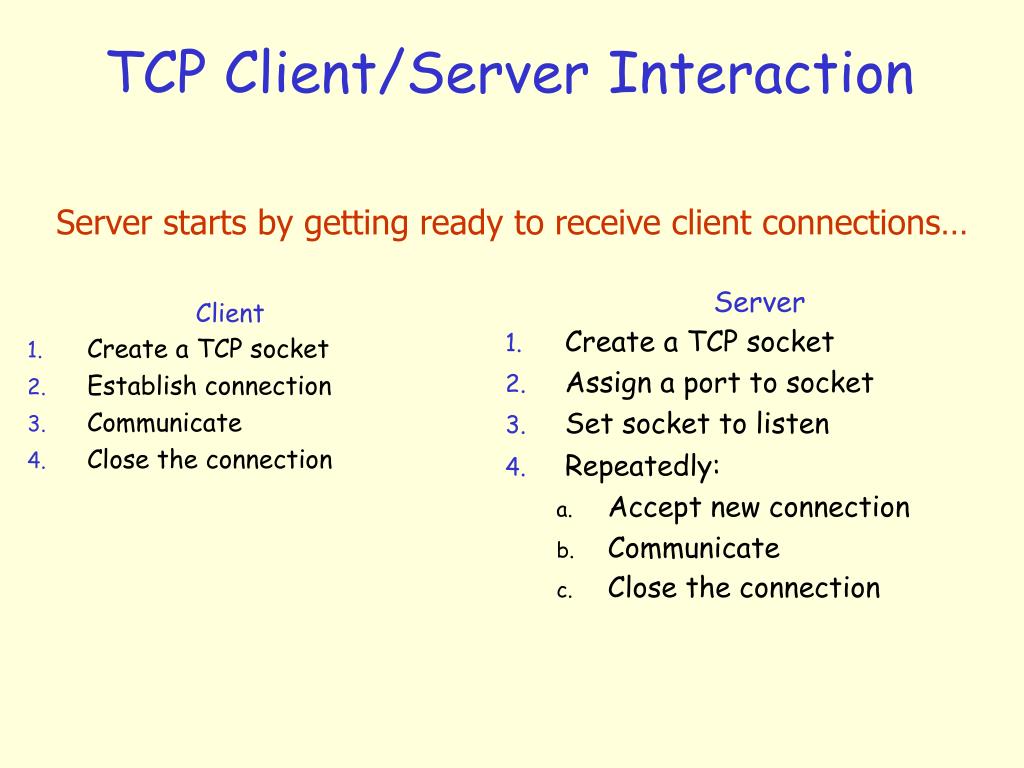 TCP Client/Server Interaction

Server starts by getting ready to receive client connections…

Client
1. Create a TCP socket
2. Establish connection
3. Communicate
4. Close the connection

Server
1. Create a TCP socket
2. Assign a port to socket
3. Set socket to listen
4. Repeatedly:
a. Accept new connection
b. Communicate
c. Close the connection